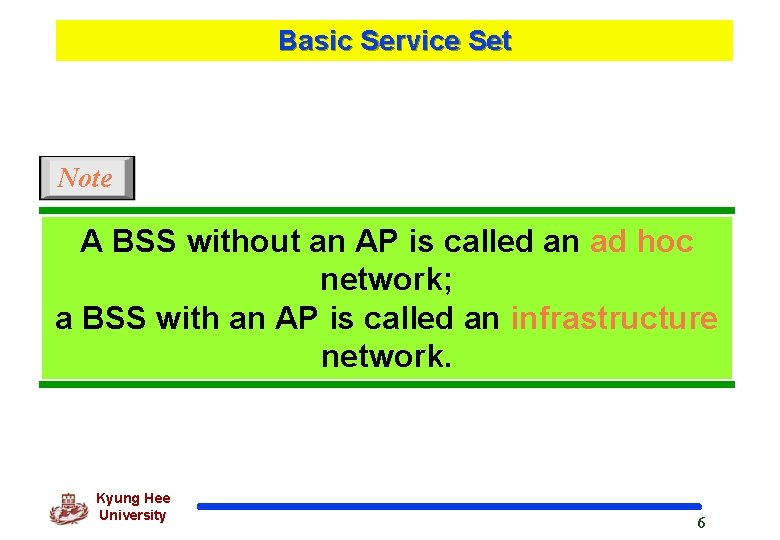 Basic Service Set

Note

A BSS without an AP is called an ad hoc network;
a BSS with an AP is called an infrastructure network.

Kyung Hee University

6